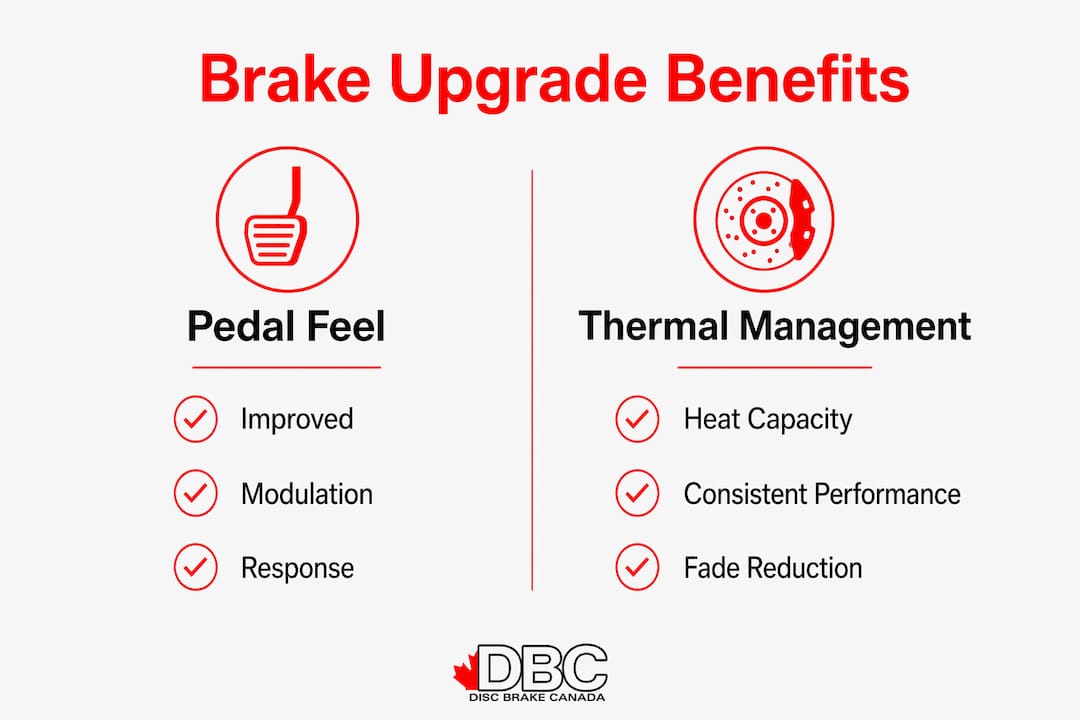 Brake Upgrade Benefits

Pedal Feel

Improved

Modulation

Response

Thermal Management

Heat Capacity

Consistent Performance

Fade Reduction

DBC
DISC BRAKE CANADA